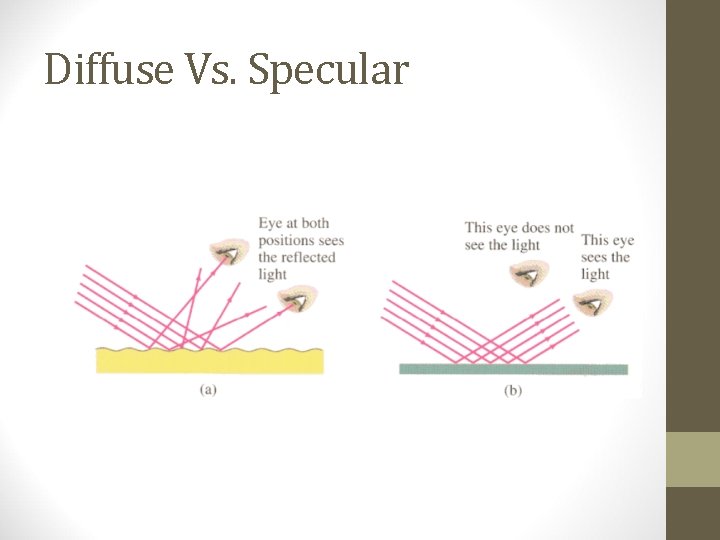 Diffuse Vs. Specular

Eye at both positions sees the reflected light

(a)

This eye does not see the light

This eye sees the light

(b)